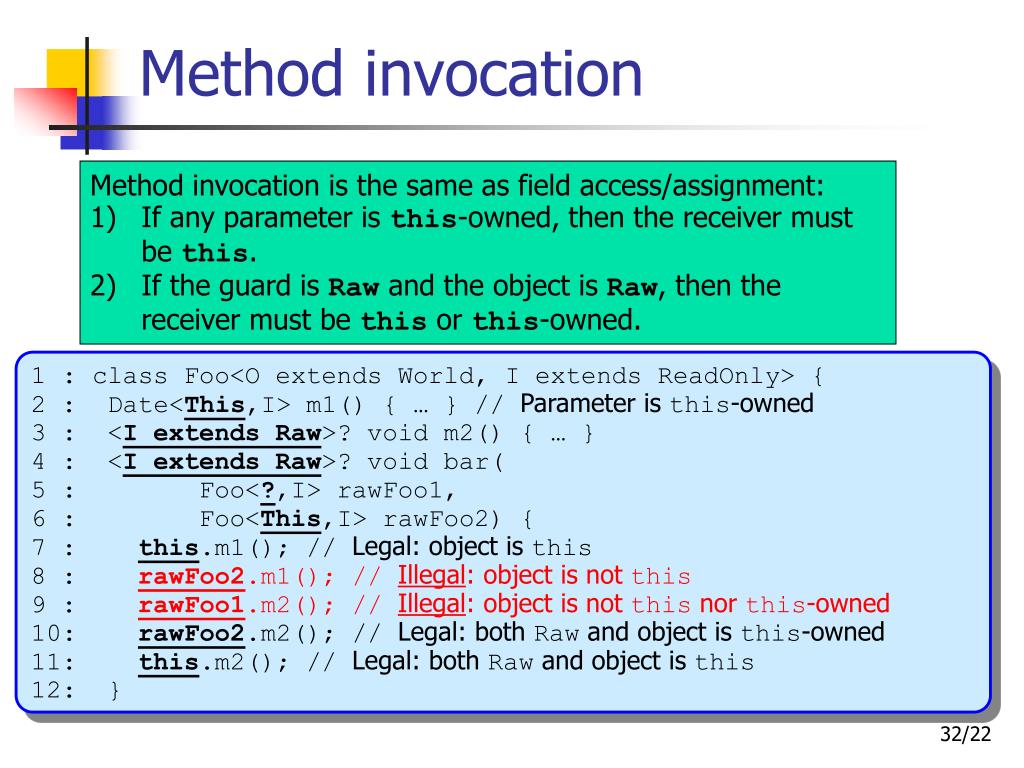 Method invocation

Method invocation is the same as field access/assignment:
1) If any parameter is this-owned, then the receiver must be this.
2) If the guard is Raw and the object is Raw, then the receiver must be this or this-owned.

1 : class Foo<O extends World, I extends ReadOnly> {
2 :  Date<This,I> m1() { … } // Parameter is this-owned
3 :  <I extends Raw>? void m2() { … }
4 :  <I extends Raw>? void bar(
5 :       Foo<?,I> rawFoo1,
6 :       Foo<This,I> rawFoo2) {
7 :    this.m1(); // Legal: object is this
8 :    rawFoo2.m1(); // Illegal: object is not this
9 :    rawFoo1.m2(); // Illegal: object is not this nor this-owned
10:    rawFoo2.m2(); // Legal: both Raw and object is this-owned
11:    this.m2(); // Legal: both Raw and object is this
12:  }

32/22